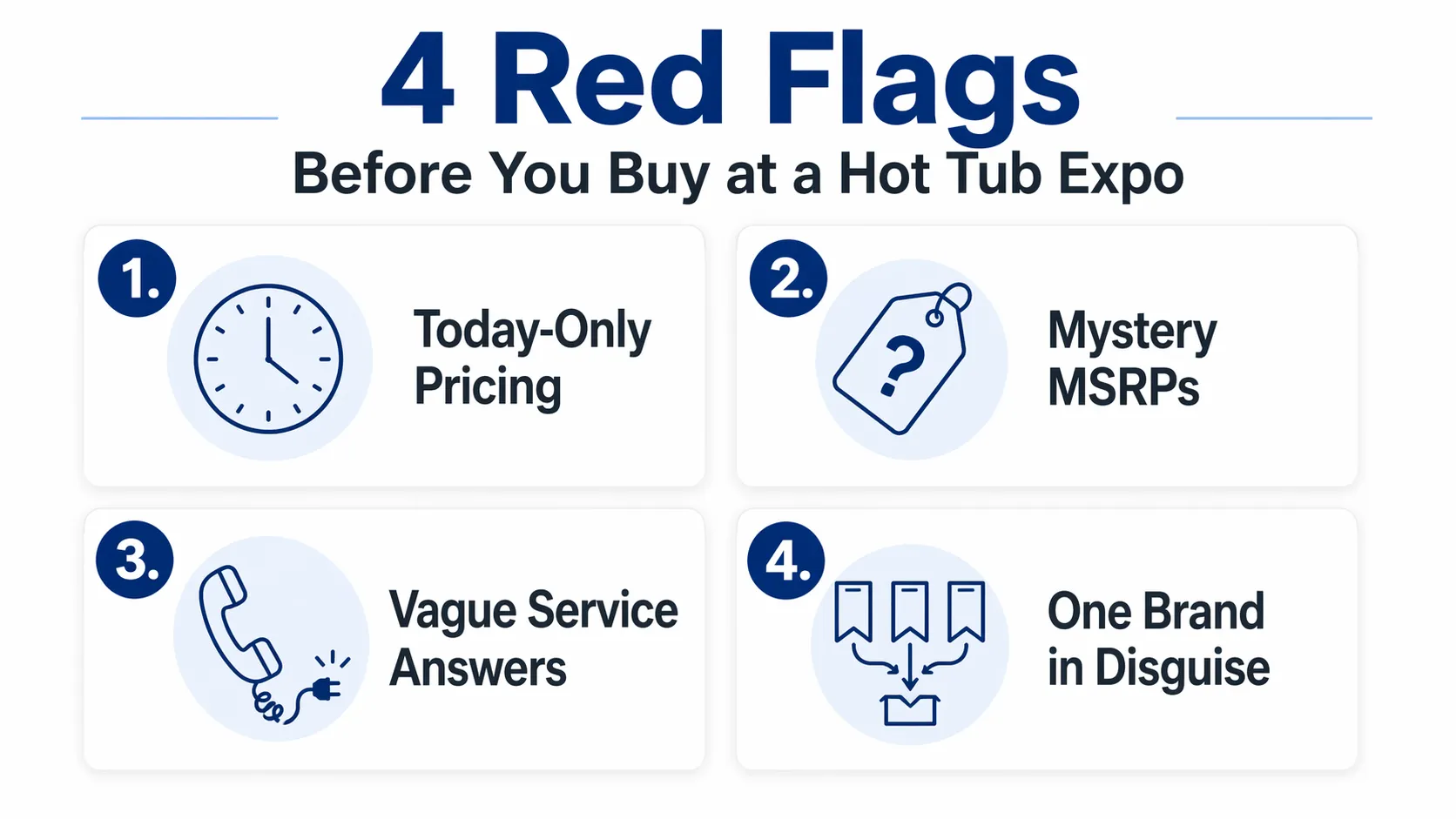 4 Red Flags

Before You Buy at a Hot Tub Expo

1.

Today-Only Pricing

2.

?

Mystery MSRPs

3.

Vague Service Answers

4.

One Brand in Disguise